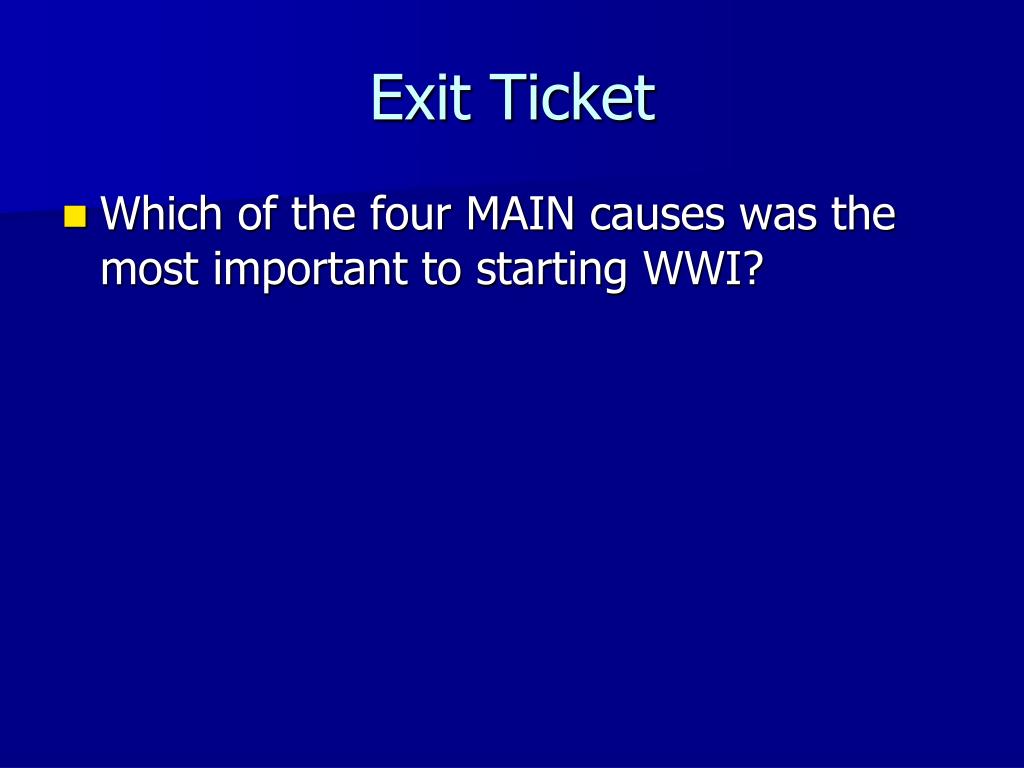 Exit Ticket

Which of the four MAIN causes was the most important to starting WWI?